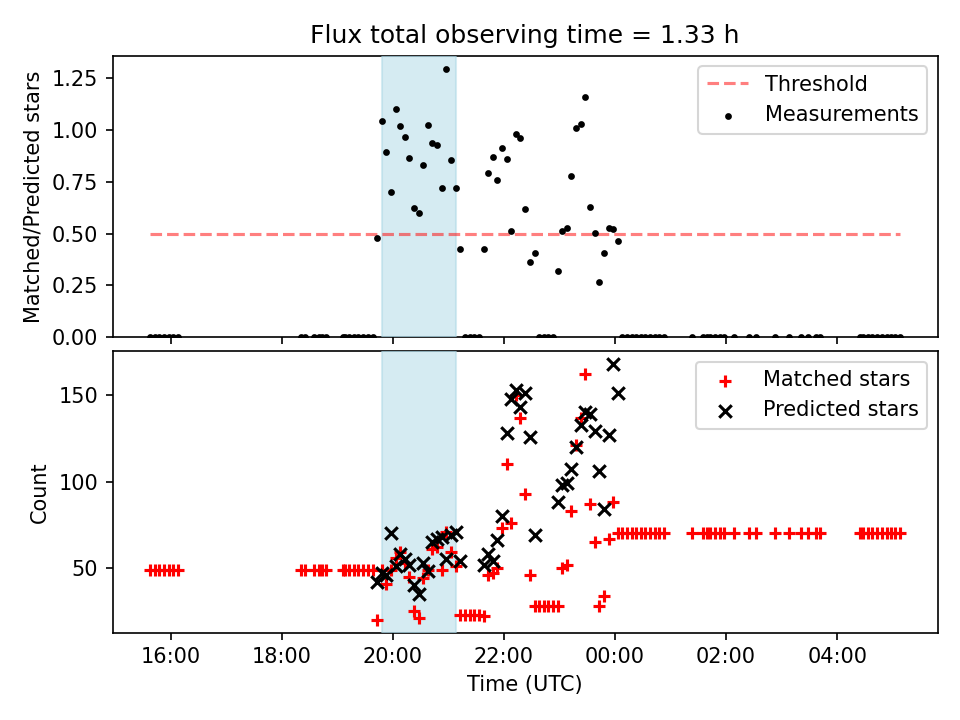 Flux total observing time = 1.33 h

Matched/Predicted stars

1.25
1.00
0.75
0.50
0.25
0.00

Threshold
Measurements

Count

150
100
50

Matched stars
Predicted stars

16:00
18:00
20:00
22:00
00:00
02:00
04:00

Time (UTC)